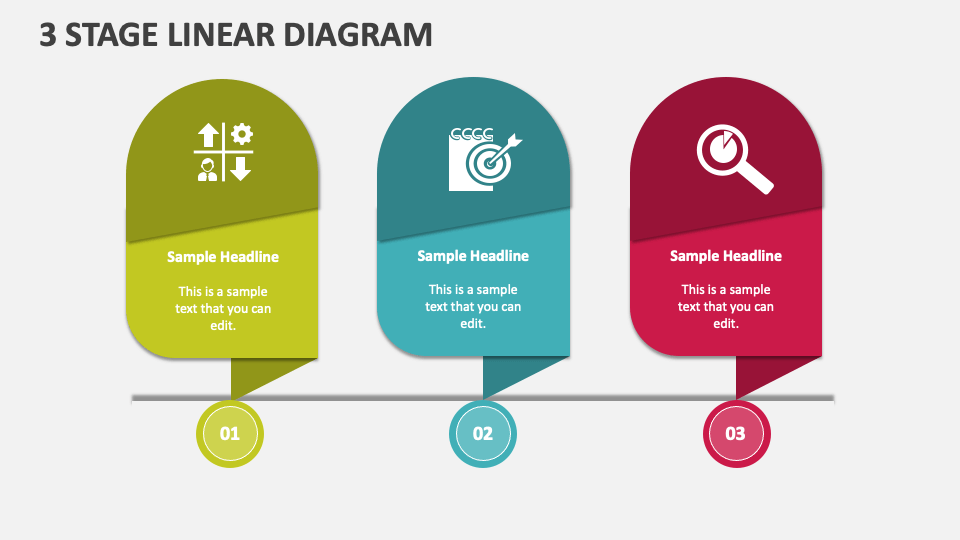 3 STAGE LINEAR DIAGRAM

Sample Headline

This is a sample text that you can edit.

01

Sample Headline

This is a sample text that you can edit.

02

Sample Headline

This is a sample text that you can edit.

03